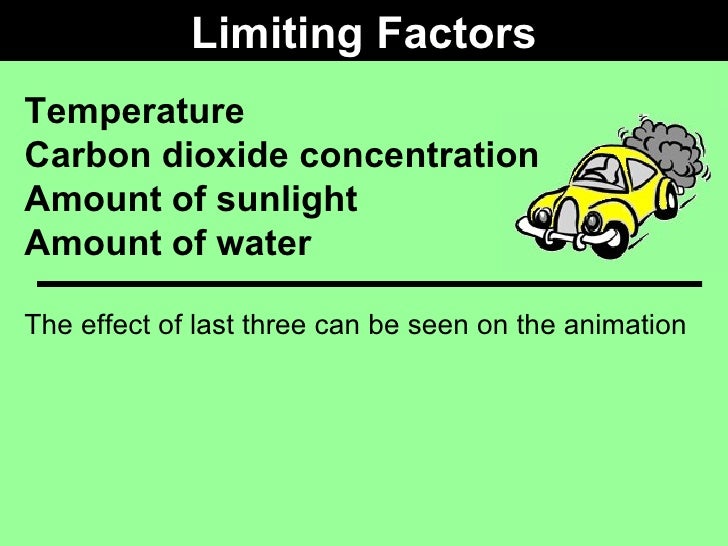 Limiting Factors

Temperature
Carbon dioxide concentration
Amount of sunlight
Amount of water

The effect of last three can be seen on the animation